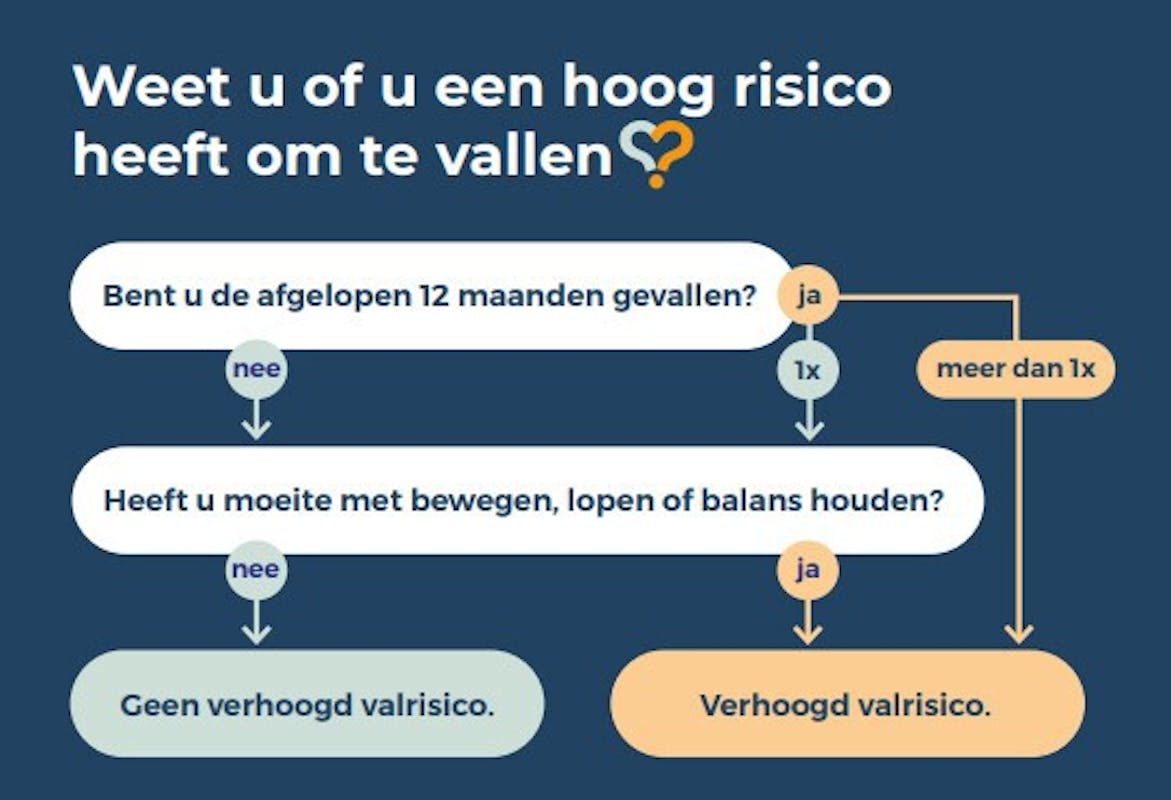 Weet u of u een hoog risico heeft om te vallen?

Bent u de afgelopen 12 maanden gevallen?

ja

nee

1x

meer dan 1x

Heeft u moeite met bewegen, lopen of balans houden?

nee

ja

Geen verhoogd valrisico.

Verhoogd valrisico.